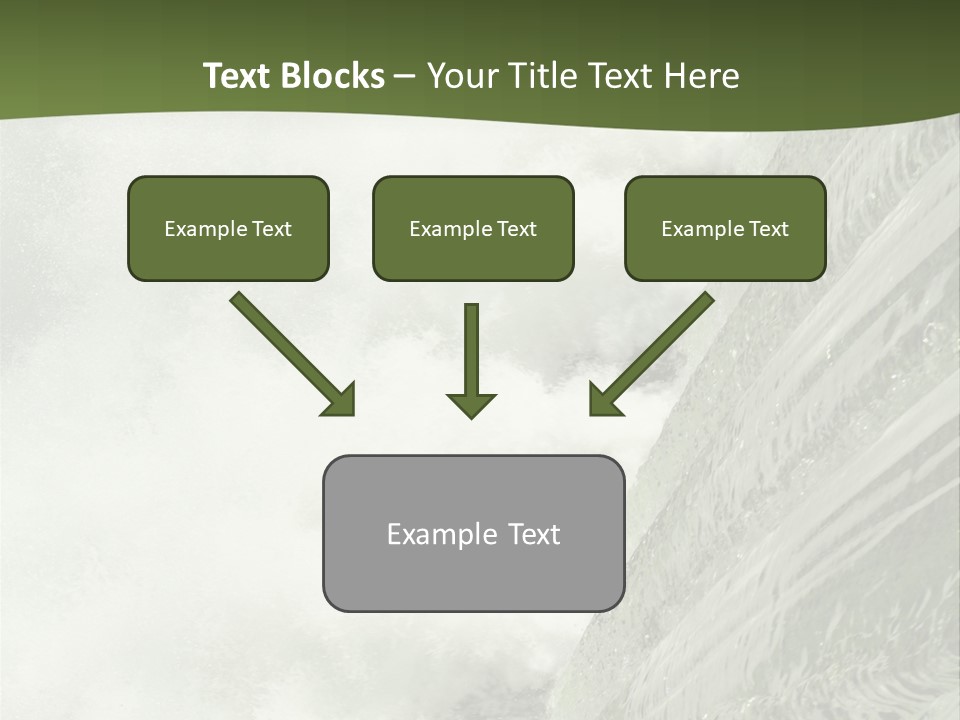 Text Blocks – Your Title Text Here

Example Text

Example Text

Example Text

Example Text